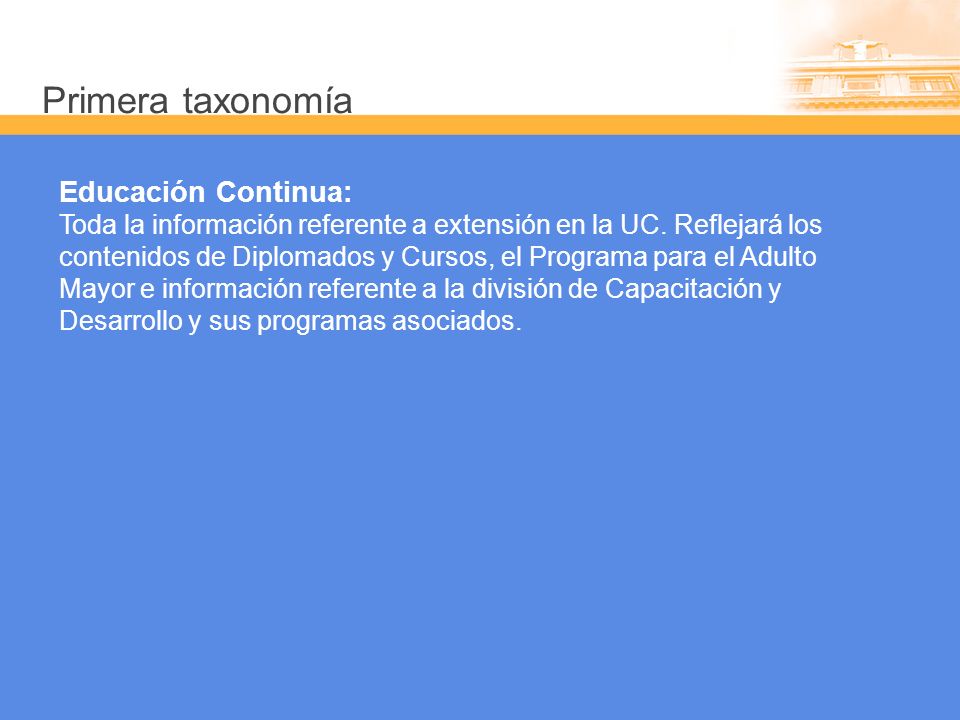 Primera taxonomía

Educación Continua:
Toda la información referente a extensión en la UC. Reflejará los contenidos de Diplomados y Cursos, el Programa para el Adulto Mayor e información referente a la división de Capacitación y Desarrollo y sus programas asociados.